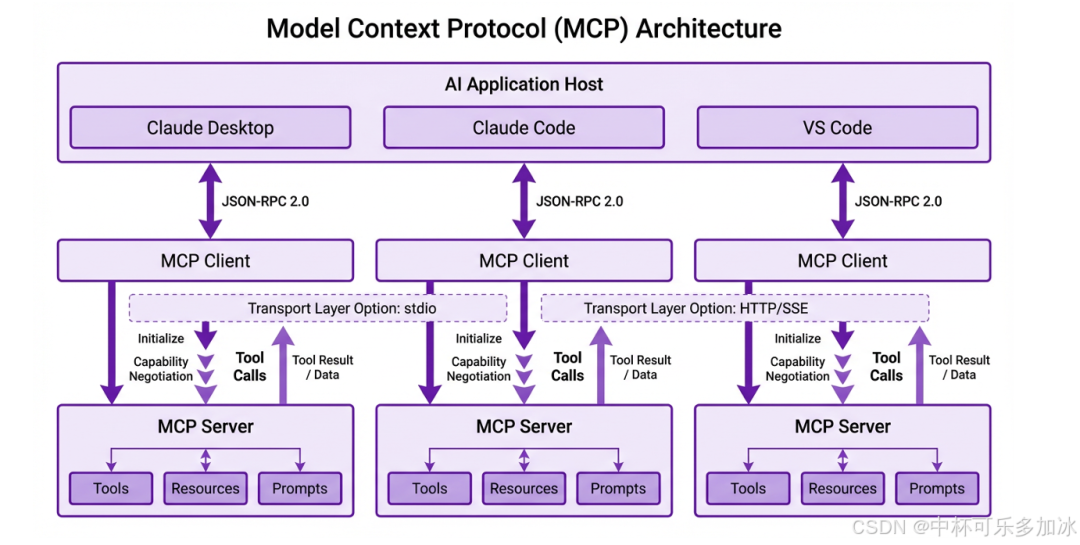 Model Context Protocol (MCP) Architecture

AI Application Host

Claude Desktop

Claude Code

VS Code

JSON-RPC 2.0

JSON-RPC 2.0

JSON-RPC 2.0

MCP Client

MCP Client

MCP Client

Transport Layer Option: stdio

Transport Layer Option: HTTP/SSE

Initialize

Capability Negotiation

Tool Calls

Tool Result / Data

Initialize

Capability Negotiation

Tool Calls

Tool Result / Data

Initialize

Capability Negotiation

Tool Calls

Tool Result / Data

MCP Server

Tools

Resources

Prompts

MCP Server

Tools

Resources

Prompts

MCP Server

Tools

Resources

Prompts

CSDN @中杯可乐多加冰